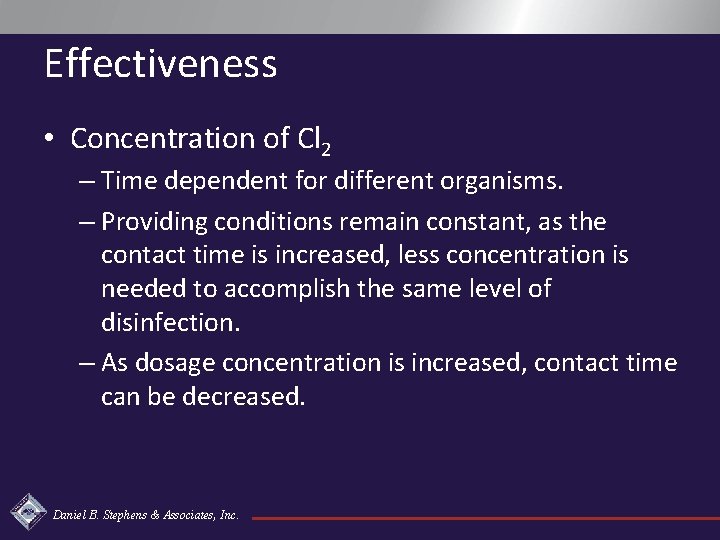 Effectiveness

• Concentration of $Cl_2$

– Time dependent for different organisms.

– Providing conditions remain constant, as the contact time is increased, less concentration is needed to accomplish the same level of disinfection.

– As dosage concentration is increased, contact time can be decreased.

Daniel B. Stephens & Associates, Inc.